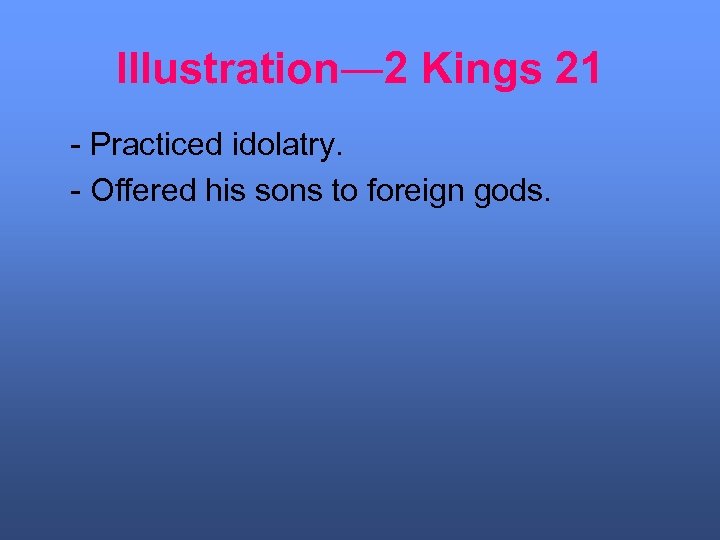 Illustration—2 Kings 21

- Practiced idolatry.

- Offered his sons to foreign gods.